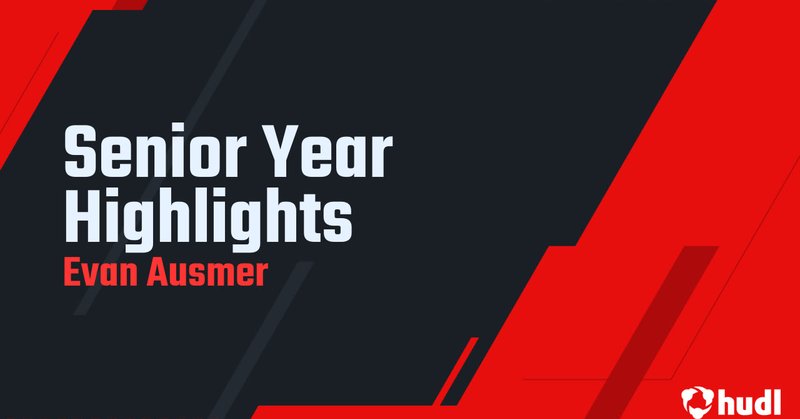 Senior Year Highlights
Evan Ausmer

hudl